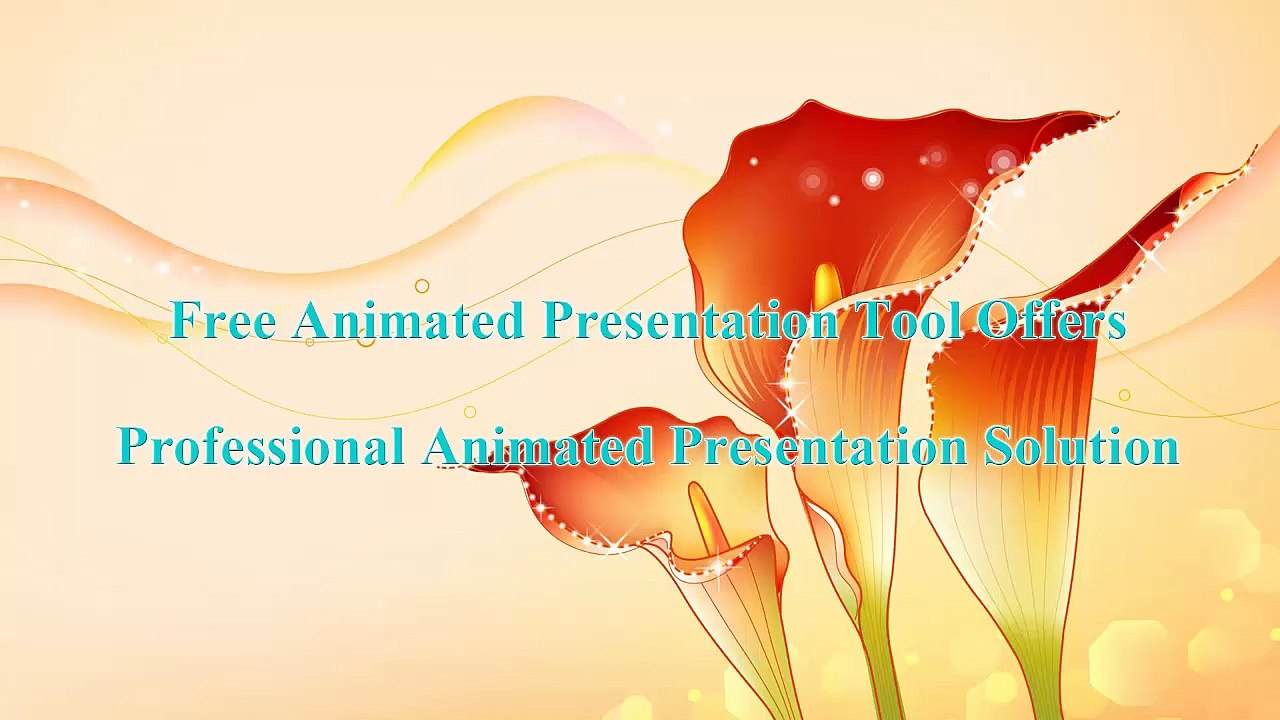 Free Animated Presentation Tool Offers

Professional Animated Presentation Solution